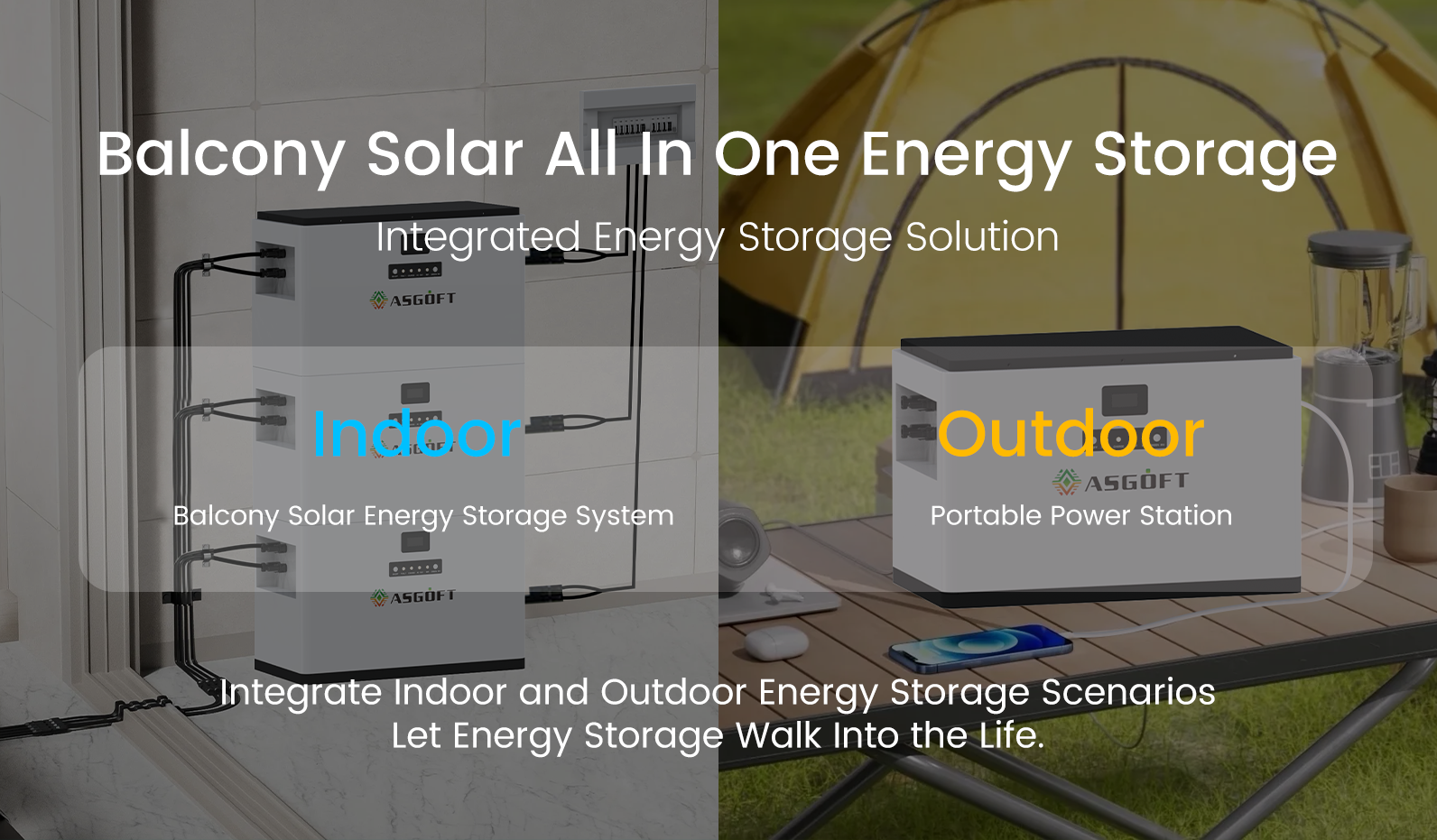 Balcony Solar All In One Energy Storage

Integrated Energy Storage Solution

ASGOFT

Indoor

Balcony Solar Energy Storage System

ASGOFT

Outdoor

ASGOFT

Portable Power Station

Integrate Indoor and Outdoor Energy Storage Scenarios
Let Energy Storage Walk Into the Life.